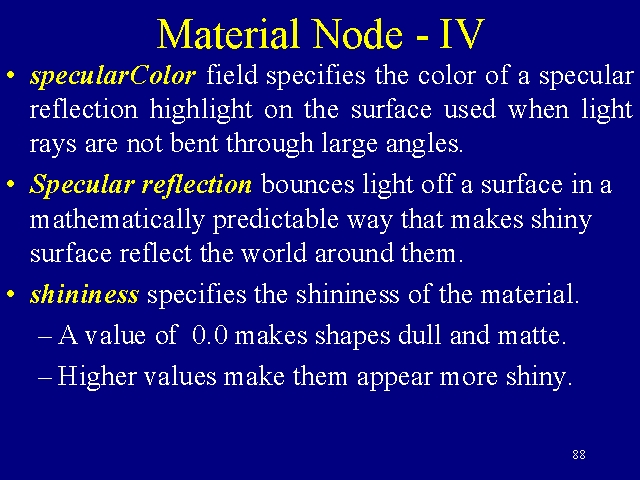 Material Node - IV

• specularColor field specifies the color of a specular reflection highlight on the surface used when light rays are not bent through large angles.

• Specular reflection bounces light off a surface in a mathematically predictable way that makes shiny surface reflect the world around them.

• shininess specifies the shininess of the material.

– A value of 0.0 makes shapes dull and matte.

– Higher values make them appear more shiny.

88